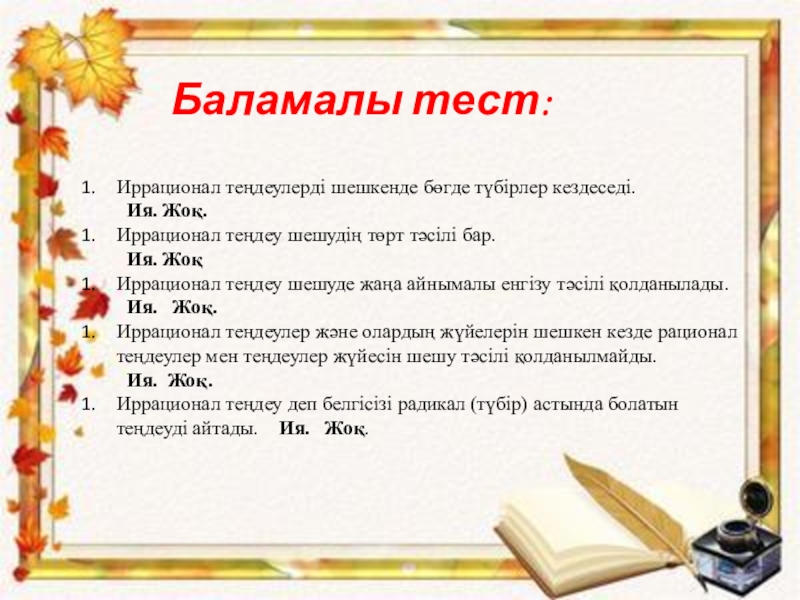 Баламалы тест:

1. Иррационал теңдеулерді шешкенде бөгде түбірлер кездеседі.
Ия. Жоқ.
1. Иррационал теңдеу шешудің төрт тәсілі бар.
Ия. Жоқ
1. Иррационал теңдеу шешуде жаңа айнымалы енгізу тәсілі қолданылады.
Ия. Жоқ.
1. Иррационал теңдеулер және олардың жүйелерін шешкен кезде рационал теңдеулер мен теңдеулер жүйесін шешу тәсілі қолданылмайды.
Ия. Жоқ.
1. Иррационал теңдеу деп белгісізі радикал (түбір) астында болатын теңдеуді айтады. Ия. Жоқ.